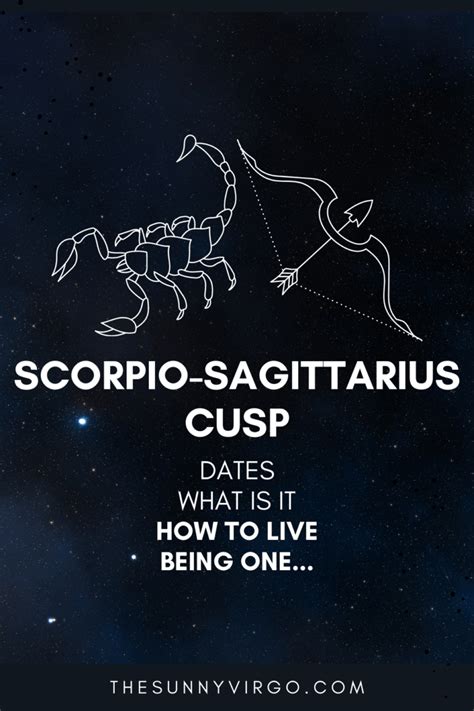 SCORPIO-SAGITTARIUS CUSP

DATES
WHAT IS IT
HOW TO LIVE BEING ONE...

THESUNNYVIRGO.COM